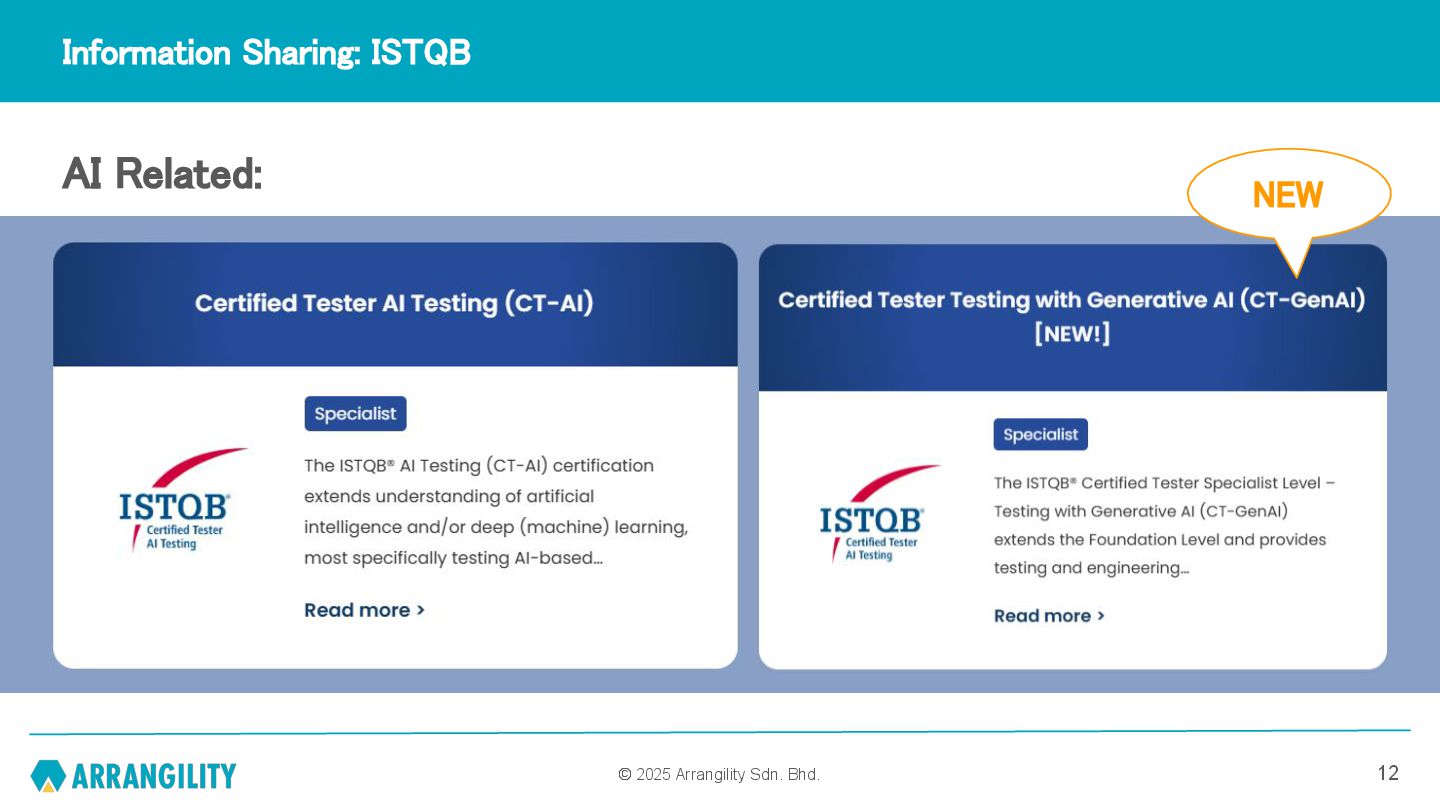 Information Sharing: ISTQB

AI Related:

NEW

Certified Tester AI Testing (CT-AI)

Specialist

ISTQB® Certified Tester AI Testing

The ISTQB® AI Testing (CT-AI) certification extends understanding of artificial intelligence and/or deep (machine) learning, most specifically testing AI-based...

Read more >

Certified Tester Testing with Generative AI (CT-GenAI) [NEW!]

Specialist

ISTQB® Certified Tester AI Testing

The ISTQB® Certified Tester Specialist Level – Testing with Generative AI (CT-GenAI) extends the Foundation Level and provides testing and engineering...

Read more >

ARRANGILITY

© 2025 Arrangility Sdn. Bhd.

12